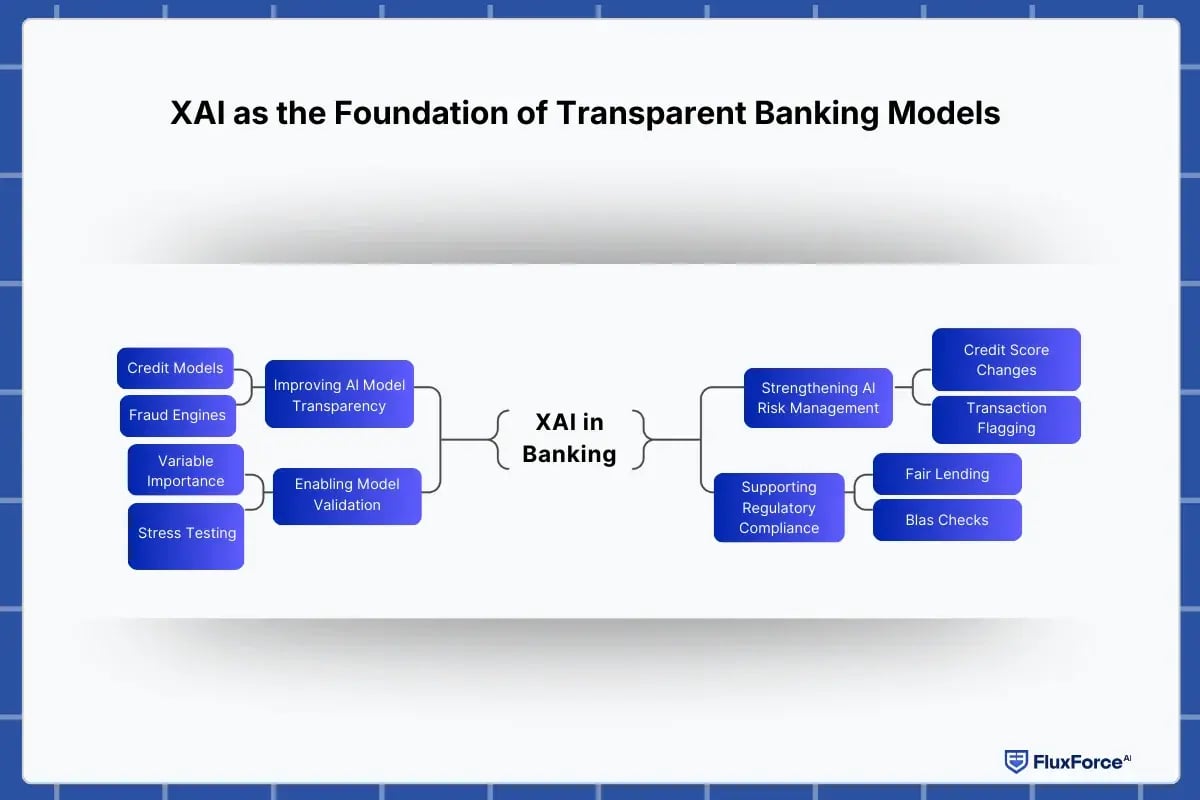 XAI as the Foundation of Transparent Banking Models

Credit Models

Fraud Engines

Improving AI Model Transparency

Variable Importance

Stress Testing

Enabling Model Validation

XAI in Banking

Strengthening AI Risk Management

Credit Score Changes

Transaction Flagging

Supporting Regulatory Compliance

Fair Lending

Bias Checks

FluxForce AI